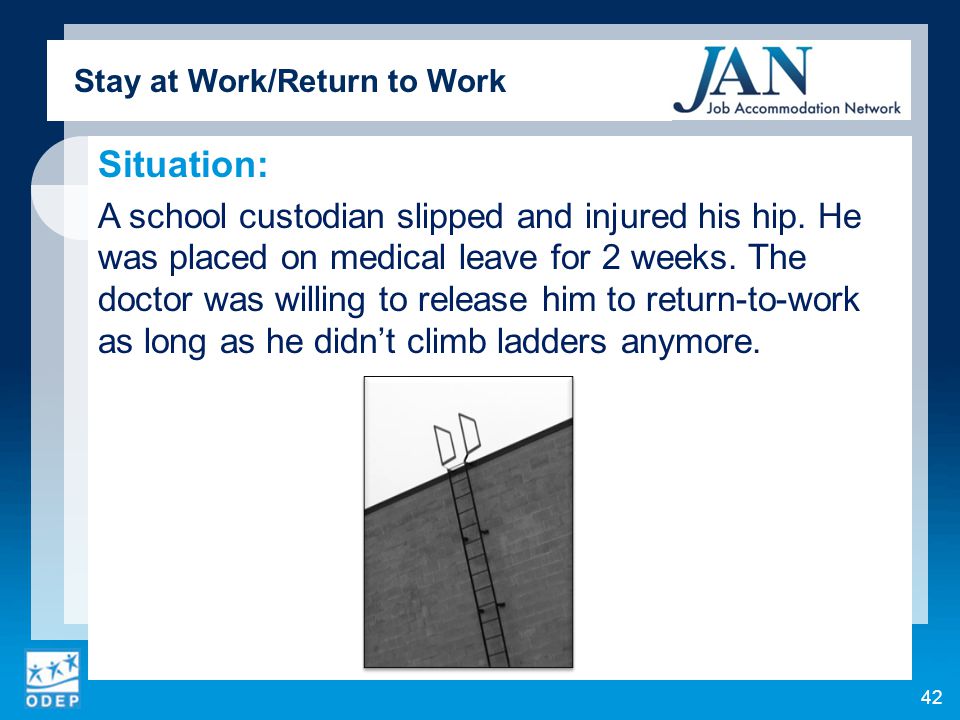 Stay at Work/Return to Work

JAN
Job Accommodation Network

Situation:

A school custodian slipped and injured his hip. He was placed on medical leave for 2 weeks. The doctor was willing to release him to return-to-work as long as he didn't climb ladders anymore.

ODEP

42